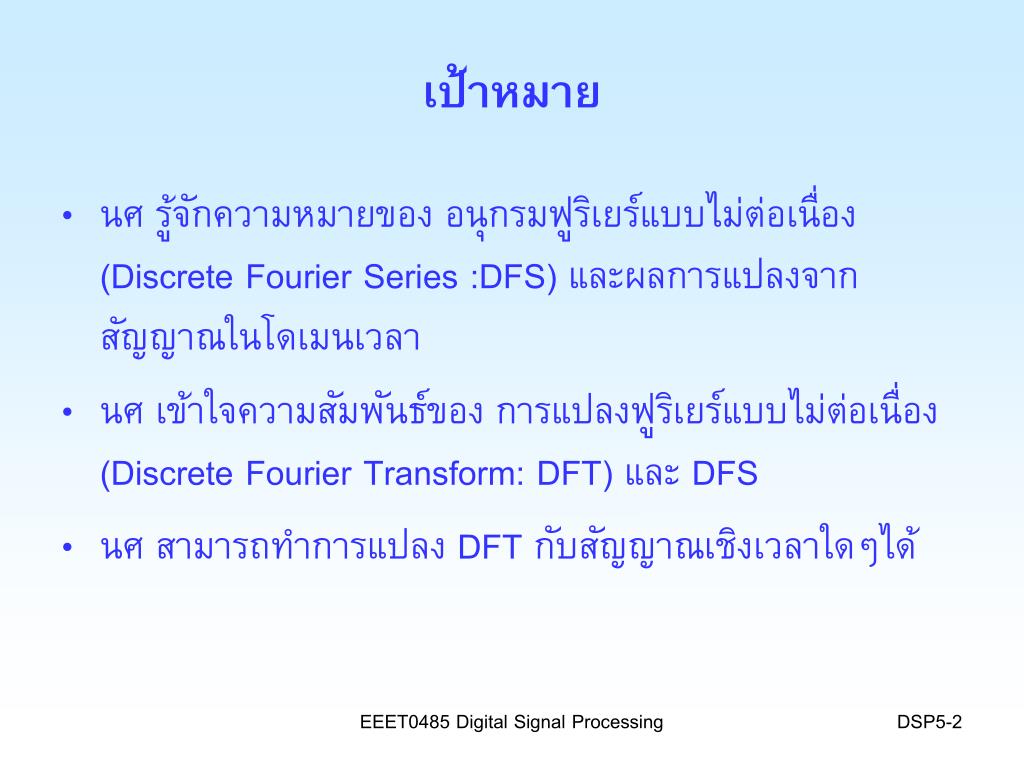 เป้าหมาย

• นศ รู้จักความหมายของ อนุกรมฟูริเยร์แบบไม่ต่อเนื่อง (Discrete Fourier Series :DFS) และผลการแปลงจากสัญญาณในโดเมนเวลา

• นศ เข้าใจความสัมพันธ์ของ การแปลงฟูริเยร์แบบไม่ต่อเนื่อง (Discrete Fourier Transform: DFT) และ DFS

• นศ สามารถทำการแปลง DFT กับสัญญาณเชิงเวลาใดๆได้

EEET0485 Digital Signal Processing

DSP5-2